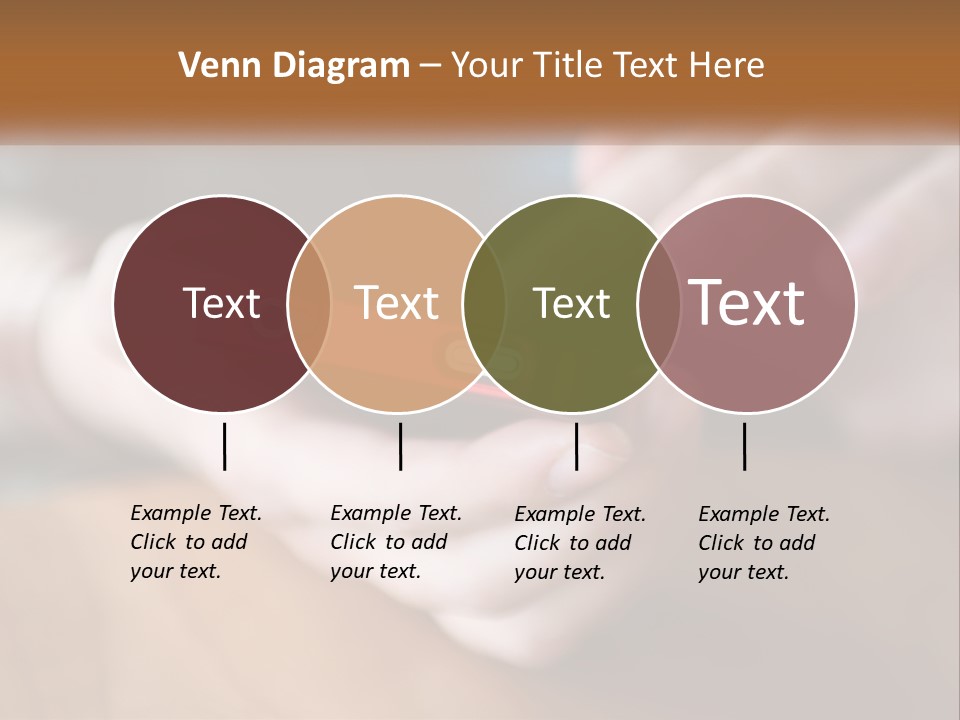 Venn Diagram – Your Title Text Here

Text

Text

Text

Text

Example Text. Click to add your text.

Example Text. Click to add your text.

Example Text. Click to add your text.

Example Text. Click to add your text.